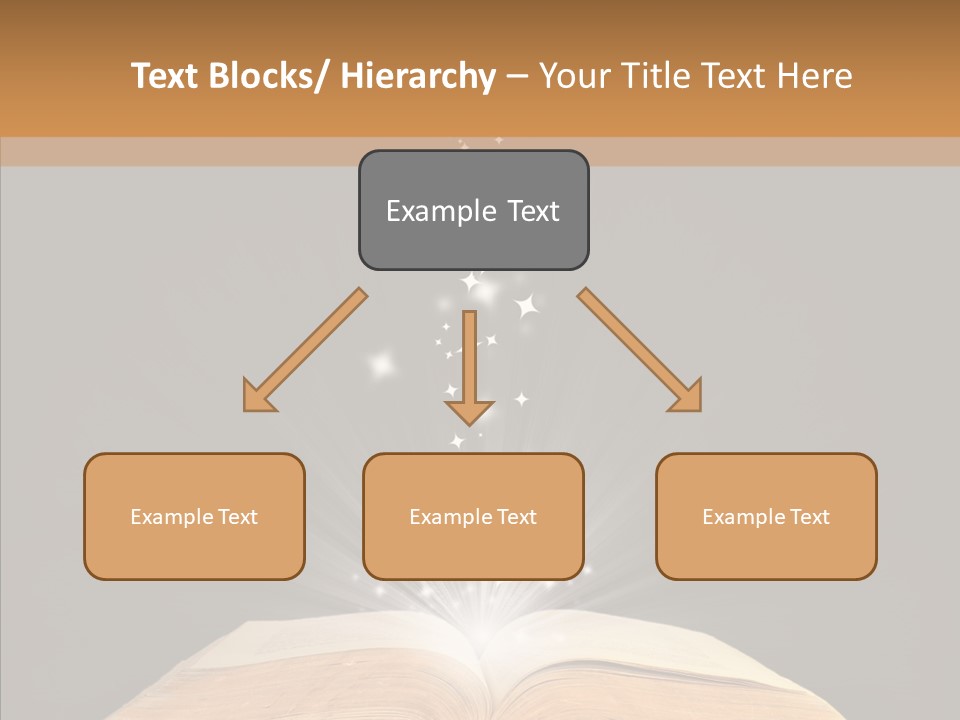 Text Blocks/ Hierarchy – Your Title Text Here

Example Text

Example Text

Example Text

Example Text